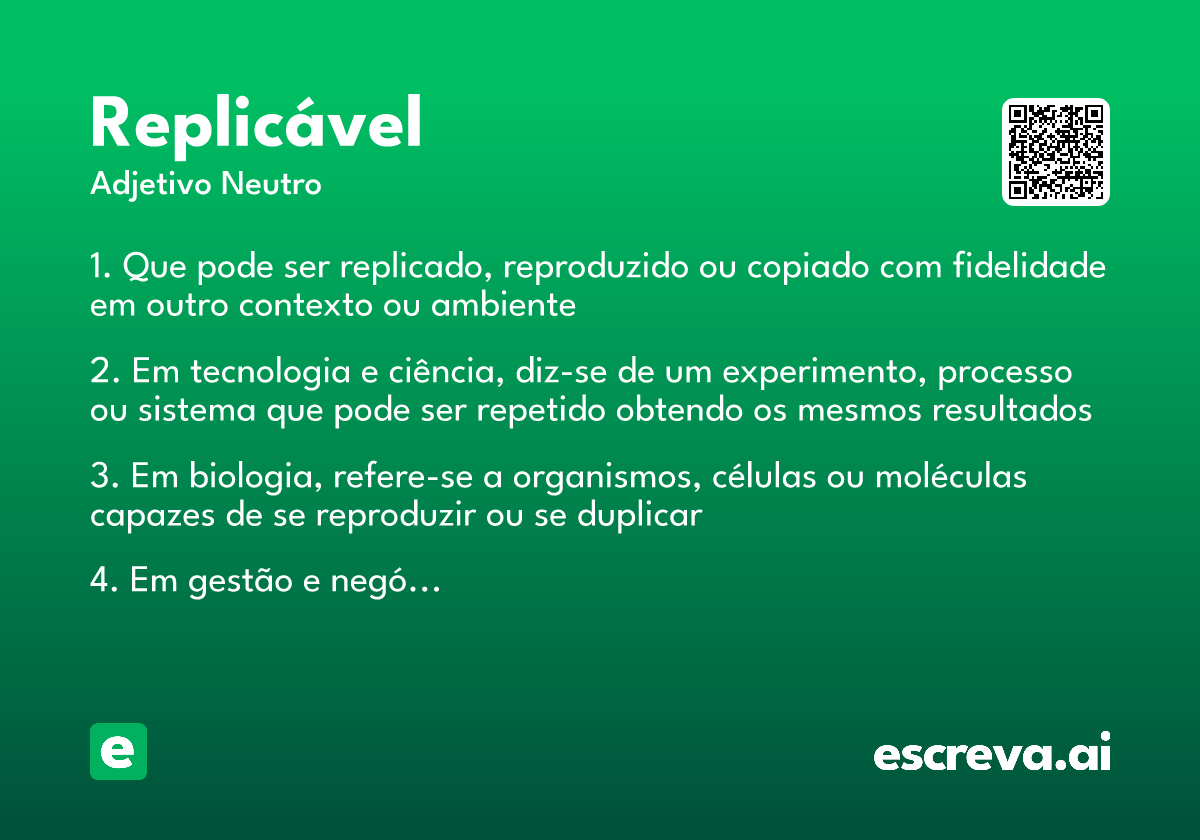 Replicável
Adjetivo Neutro

1. Que pode ser replicado, reproduzido ou copiado com fidelidade em outro contexto ou ambiente

2. Em tecnologia e ciência, diz-se de um experimento, processo ou sistema que pode ser repetido obtendo os mesmos resultados

3. Em biologia, refere-se a organismos, células ou moléculas capazes de se reproduzir ou se duplicar

4. Em gestão e negó…

e

escreva.ai